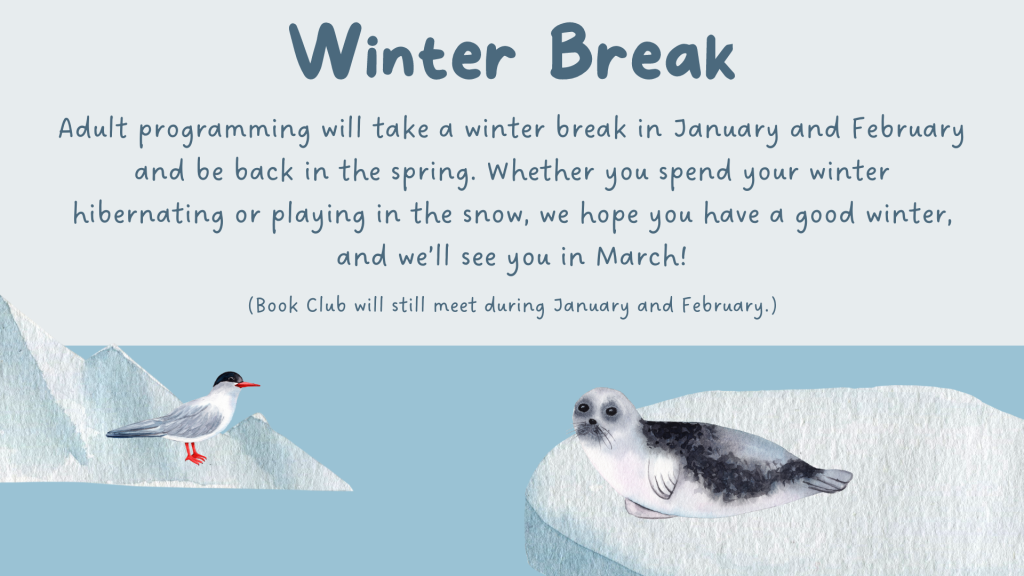 Winter Break

Adult programming will take a winter break in January and February and be back in the spring. Whether you spend your winter hibernating or playing in the snow, we hope you have a good winter, and we'll see you in March!

(Book Club will still meet during January and February.)